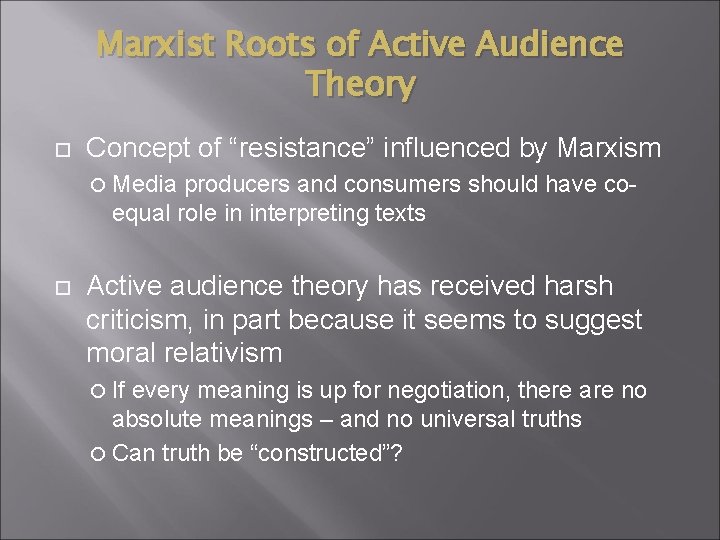 Marxist Roots of Active Audience Theory

Concept of “resistance” influenced by Marxism

Media producers and consumers should have co-equal role in interpreting texts

Active audience theory has received harsh criticism, in part because it seems to suggest moral relativism

If every meaning is up for negotiation, there are no absolute meanings – and no universal truths

Can truth be “constructed”?